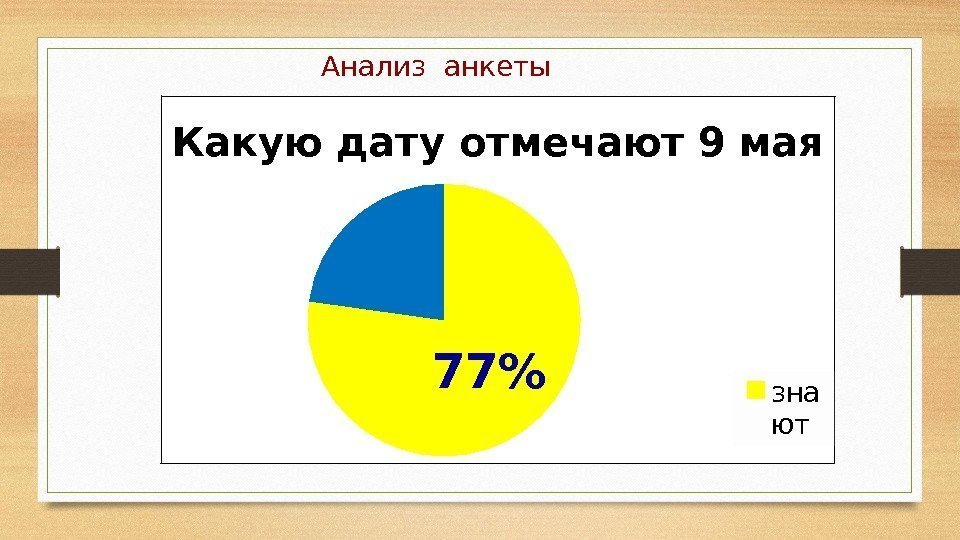 Анализ анкеты

Какую дату отмечают 9 мая

77%

знают